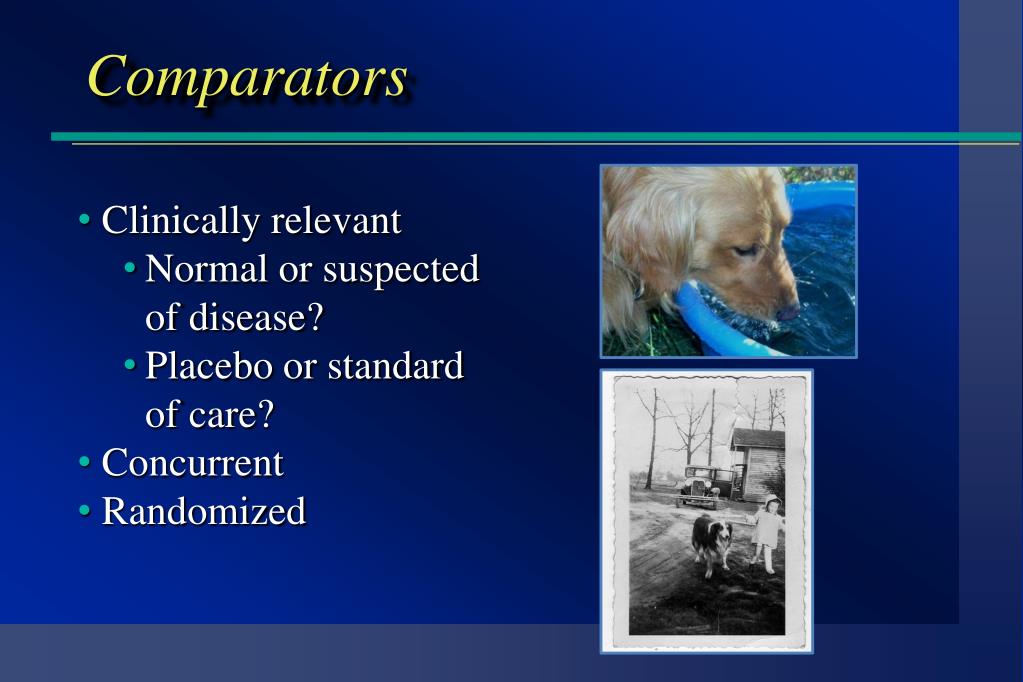 Comparators

• Clinically relevant
  • Normal or suspected of disease?
  • Placebo or standard of care?
• Concurrent
• Randomized